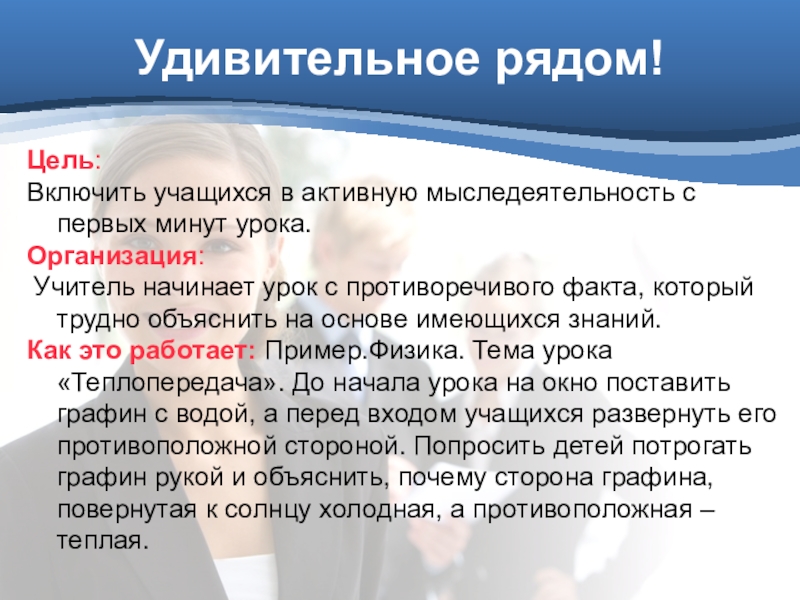 Удивительное рядом!

Цель:
Включить учащихся в активную мыследеятельность с первых минут урока.

Организация:
Учитель начинает урок с противоречивого факта, который трудно объяснить на основе имеющихся знаний.

Как это работает: Пример.Физика. Тема урока «Теплопередача». До начала урока на окно поставить графин с водой, а перед входом учащихся развернуть его противоположной стороной. Попросить детей потрогать графин рукой и объяснить, почему сторона графина, повернутая к солнцу холодная, а противоположная – теплая.